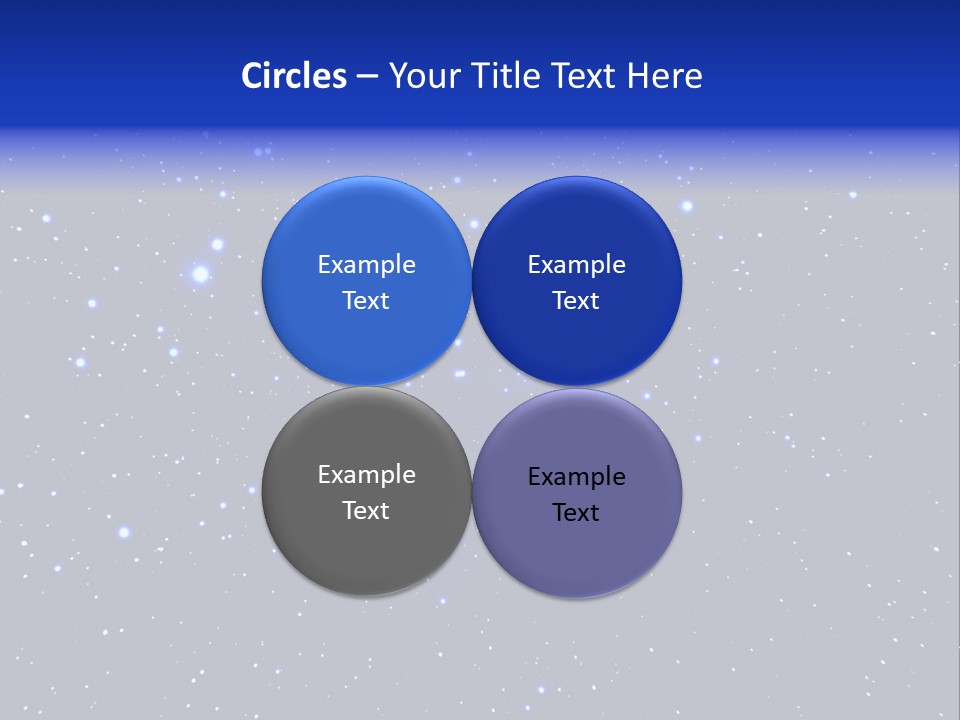 Circles – Your Title Text Here

Example Text

Example Text

Example Text

Example Text